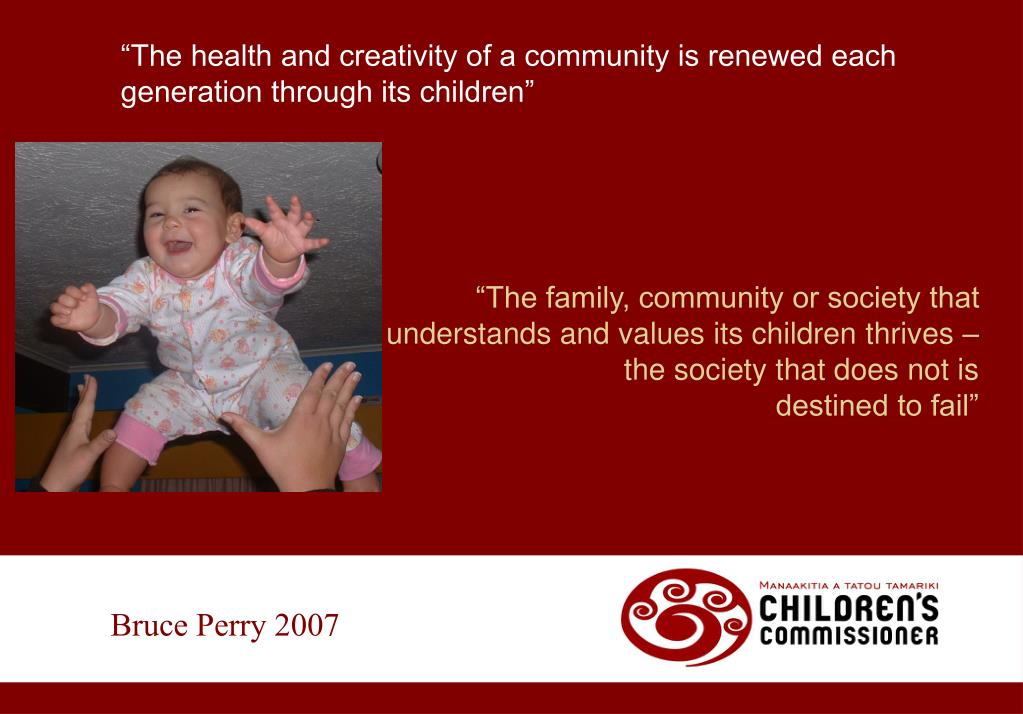 “The health and creativity of a community is renewed each generation through its children”

“The family, community or society that understands and values its children thrives – the society that does not is destined to fail”

Bruce Perry 2007

MANAAKITIA A TATOU TAMARIKI
CHILDREN'S COMMISSIONER